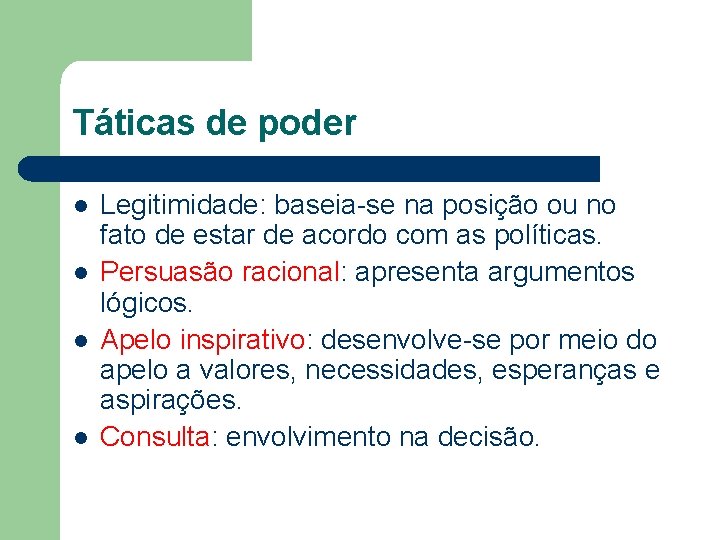 Táticas de poder

- Legitimidade: baseia-se na posição ou no fato de estar de acordo com as políticas.
- Persuasão racional: apresenta argumentos lógicos.
- Apelo inspirativo: desenvolve-se por meio do apelo a valores, necessidades, esperanças e aspirações.
- Consulta: envolvimento na decisão.